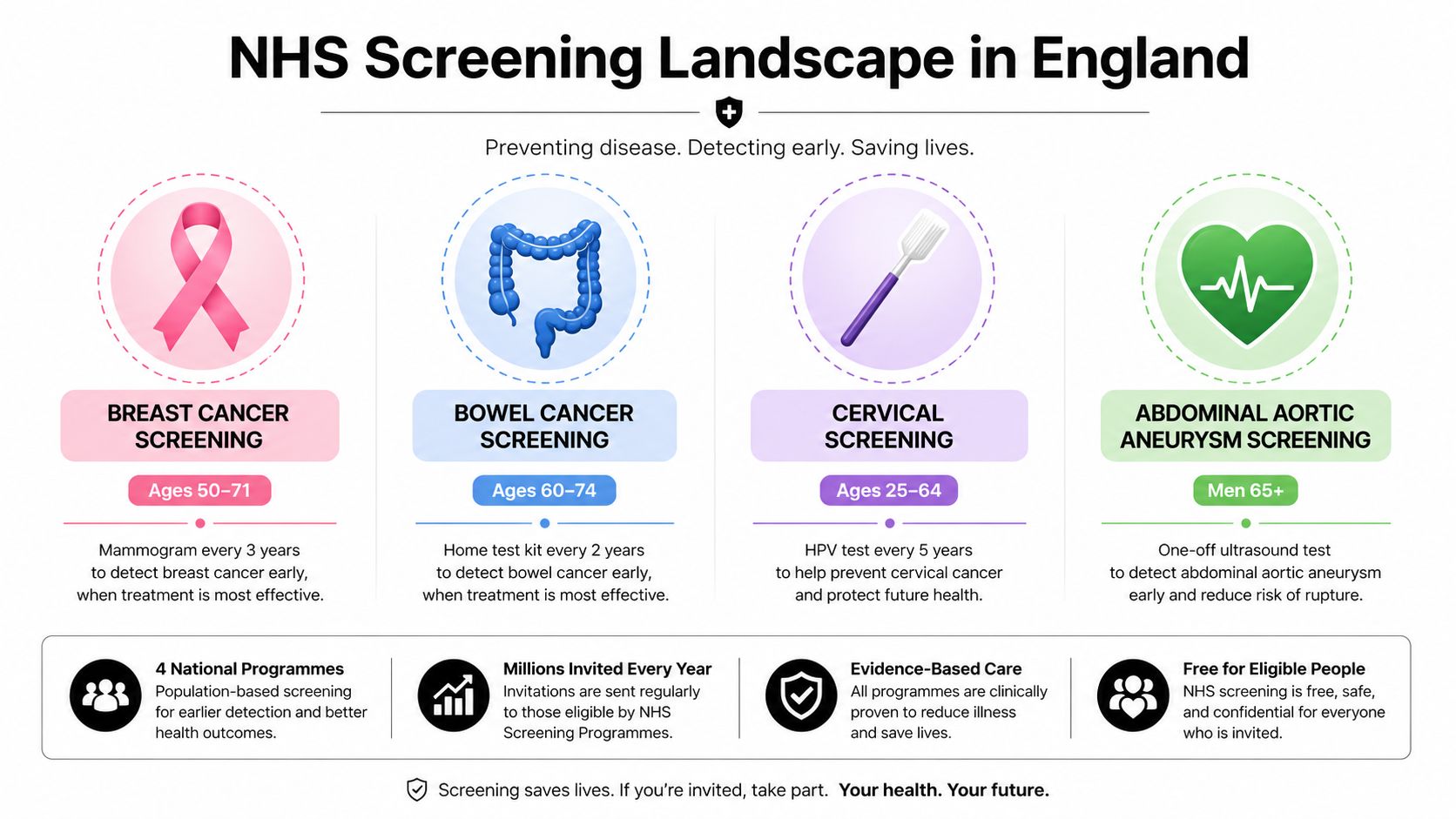 NHS Screening Landscape in England

Preventing disease. Detecting early. Saving lives.

BREAST CANCER SCREENING

Ages 50–71

Mammogram every 3 years to detect breast cancer early, when treatment is most effective.

BOWEL CANCER SCREENING

Ages 60–74

Home test kit every 2 years to detect bowel cancer early, when treatment is most effective.

CERVICAL SCREENING

Ages 25–64

HPV test every 5 years to help prevent cervical cancer and protect future health.

ABDOMINAL AORTIC ANEURYSM SCREENING

Men 65+

One-off ultrasound test to detect abdominal aortic aneurysm early and reduce risk of rupture.

4 National Programmes
Population-based screening for earlier detection and better health outcomes.

Millions Invited Every Year
Invitations are sent regularly to those eligible by NHS Screening Programmes.

Evidence-Based Care
All programmes are clinically proven to reduce illness and save lives.

Free for Eligible People
NHS screening is free, safe, and confidential for everyone who is invited.

Screening saves lives. If you're invited, take part. Your health. Your future.